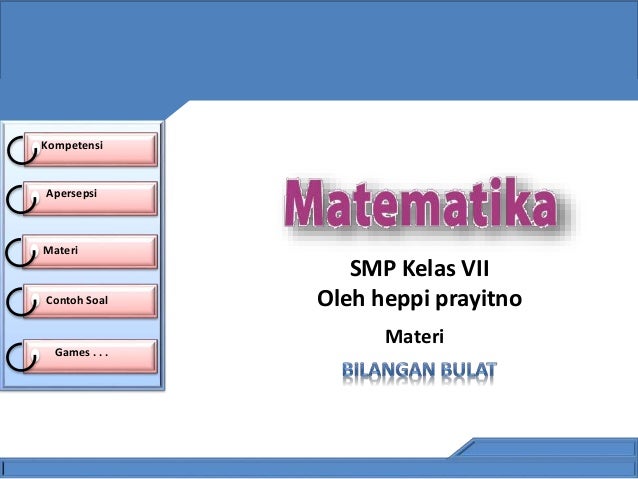 Kompetensi

Apersepsi

Materi

Contoh Soal

Games . . .

Matematika

SMP Kelas VII
Oleh heppi prayitno

Materi

BILANGAN BULAT